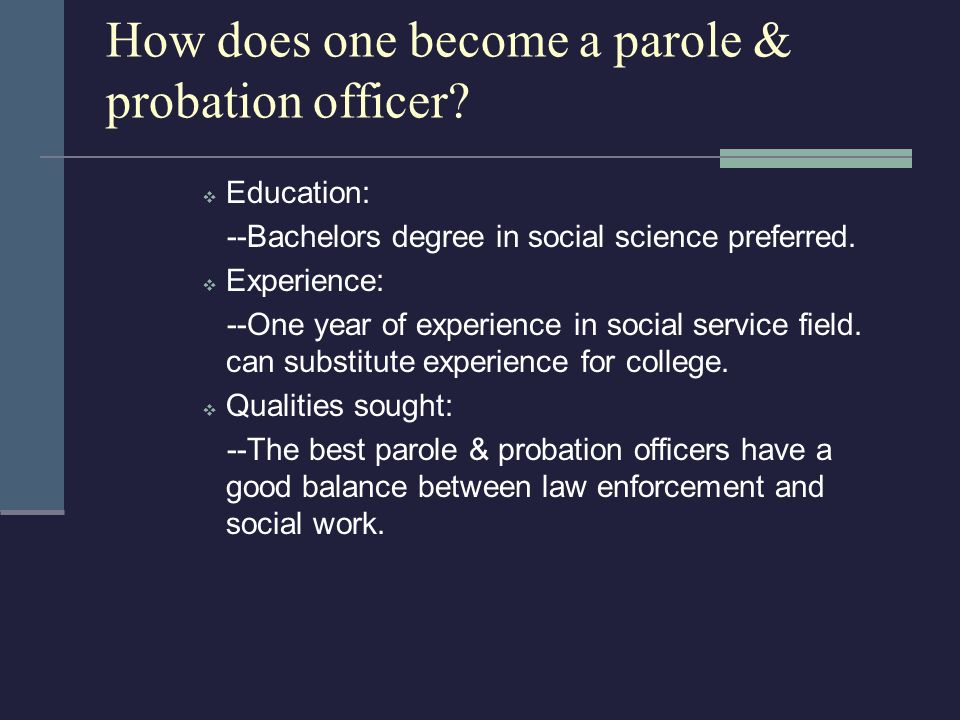 How does one become a parole & probation officer?

Education:

--Bachelors degree in social science preferred.

Experience:

--One year of experience in social service field. can substitute experience for college.

Qualities sought:

--The best parole & probation officers have a good balance between law enforcement and social work.